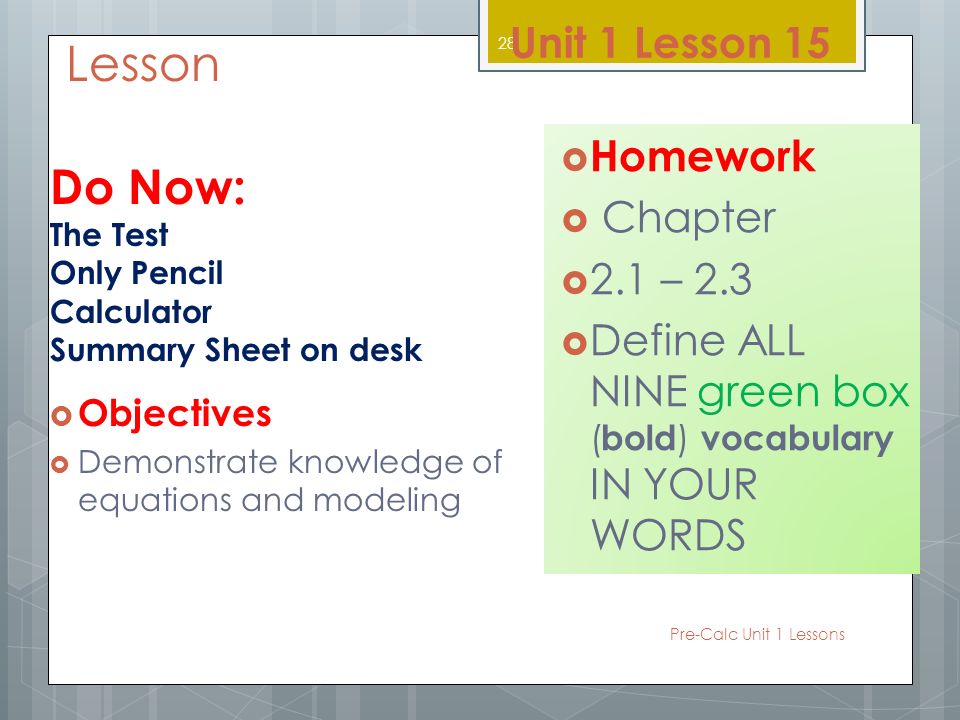 Lesson

28

Unit 1 Lesson 15

Do Now:
The Test
Only Pencil
Calculator
Summary Sheet on desk

Objectives

Demonstrate knowledge of equations and modeling

Homework

Chapter

2.1 – 2.3

Define ALL NINE green box (bold) vocabulary IN YOUR WORDS

Pre-Calc Unit 1 Lessons